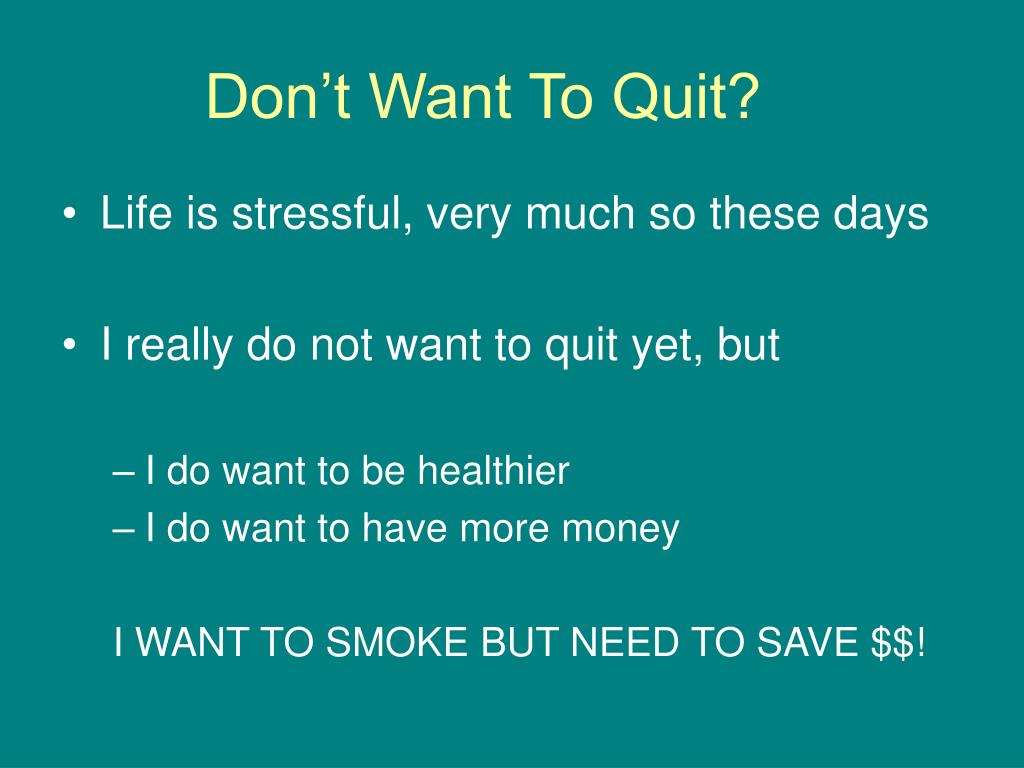 Don’t Want To Quit?

• Life is stressful, very much so these days

• I really do not want to quit yet, but

– I do want to be healthier
– I do want to have more money

I WANT TO SMOKE BUT NEED TO SAVE \$\$!